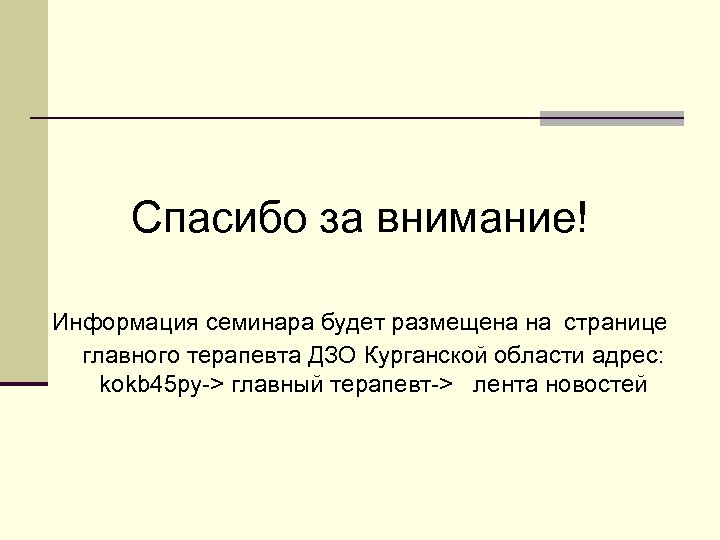 Спасибо за внимание!

Информация семинара будет размещена на странице главного терапевта ДЗО Курганской области адрес: kokb45ру-> главный терапевт-> лента новостей